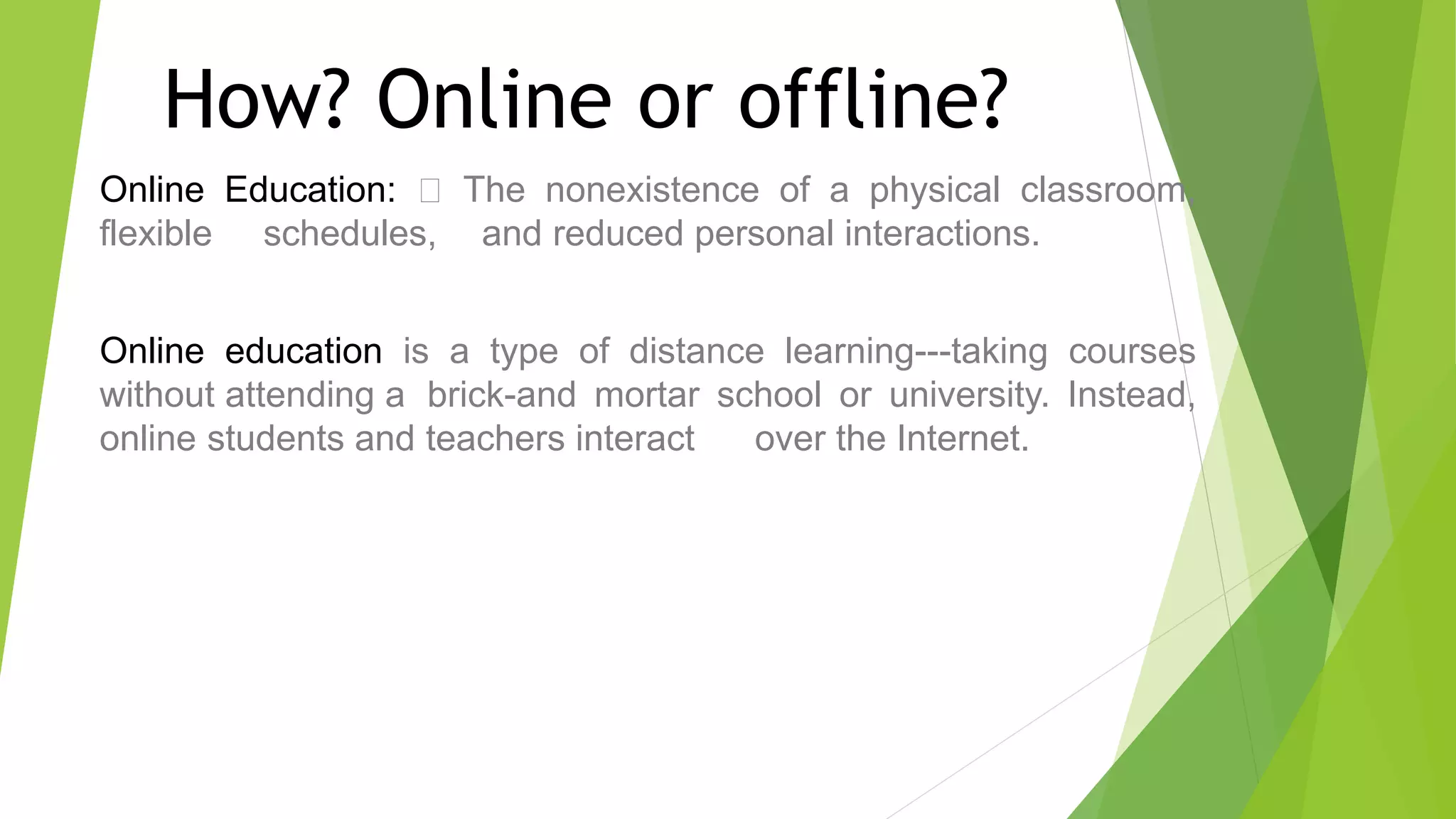 How? Online or offline?

Online Education: □ The nonexistence of a physical classroom, flexible schedules, and reduced personal interactions.

Online education is a type of distance learning---taking courses without attending a brick-and mortar school or university. Instead, online students and teachers interact over the Internet.